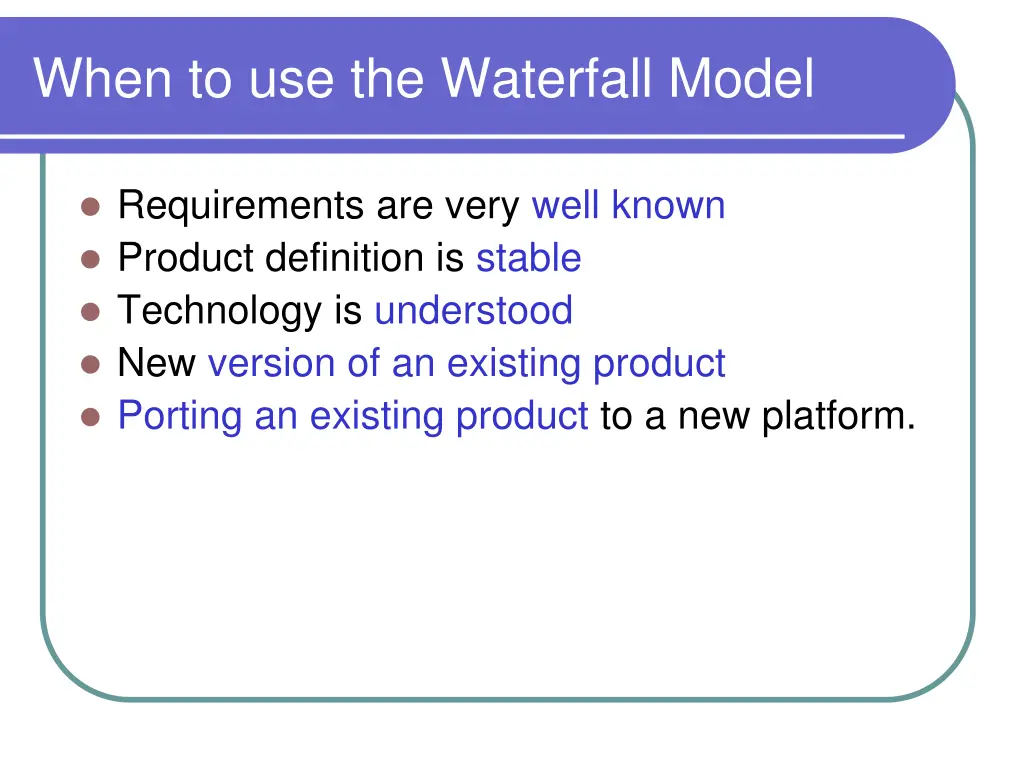 When to use the Waterfall Model

- Requirements are very well known
- Product definition is stable
- Technology is understood
- New version of an existing product
- Porting an existing product to a new platform.